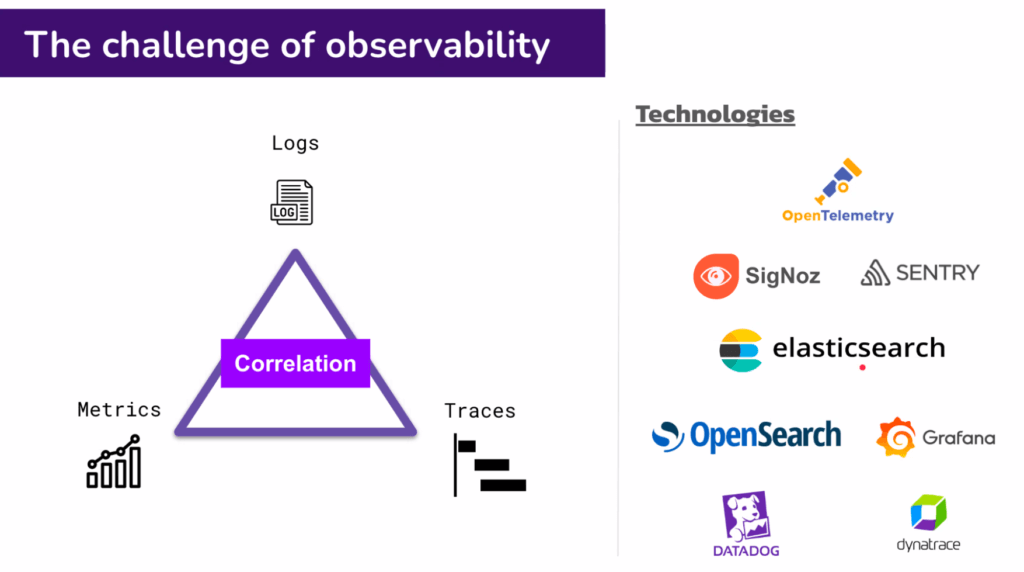 The challenge of observability

Logs

LOG

Correlation

Metrics

Traces

Technologies

OpenTelemetry

SigNoz

SENTRY

elasticsearch

OpenSearch

Grafana

DATADOG

dynatrace